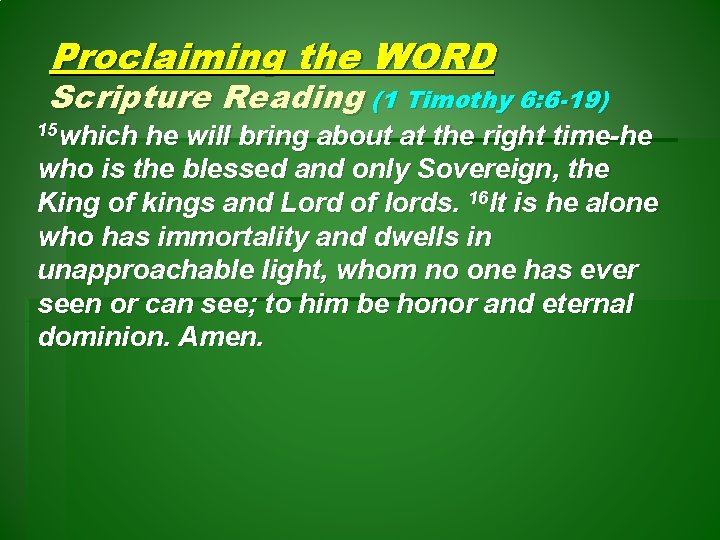 Proclaiming the WORD

Scripture Reading (1 Timothy 6:6-19)

$^{15}$which he will bring about at the right time-he who is the blessed and only Sovereign, the King of kings and Lord of lords. $^{16}$It is he alone who has immortality and dwells in unapproachable light, whom no one has ever seen or can see; to him be honor and eternal dominion. Amen.